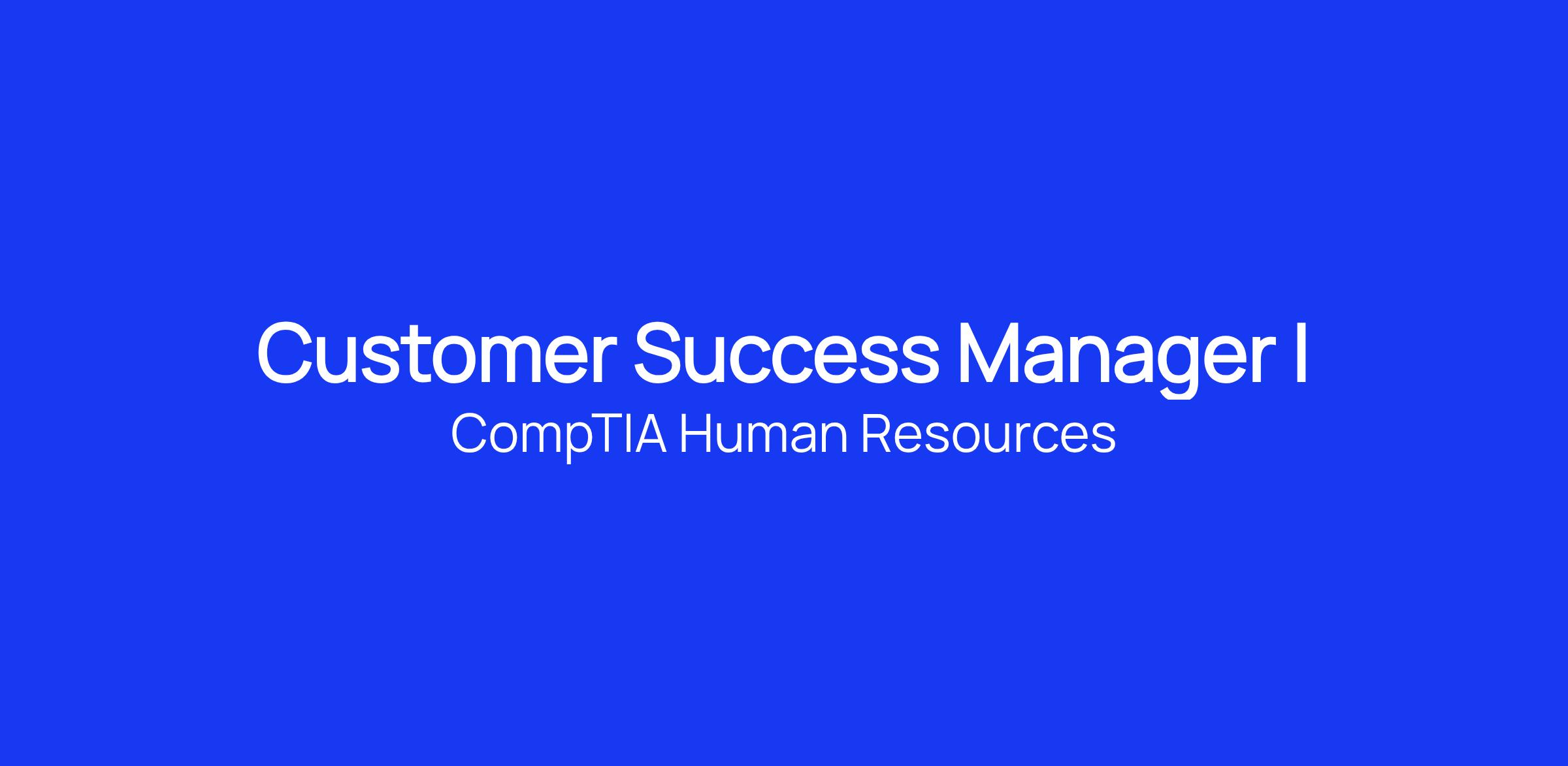 Customer Success Manager I
CompTIA Human Resources